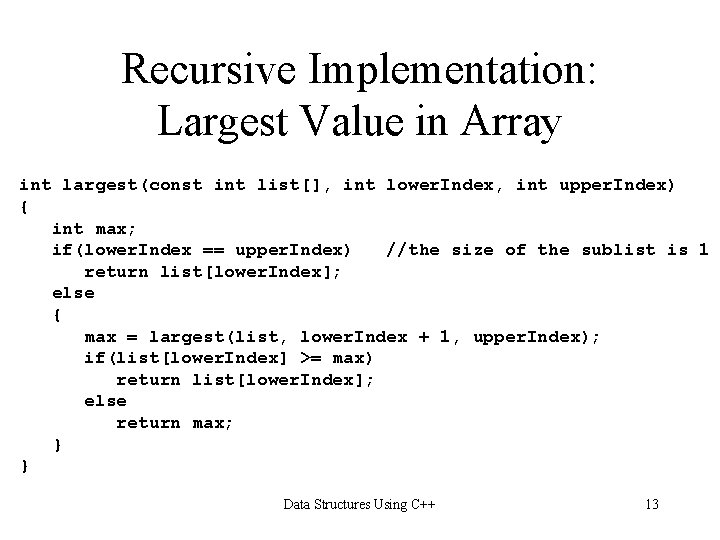 Recursive Implementation: Largest Value in Array

int largest(const int list[], int lowerIndex, int upperIndex)
{
   int max;
   if(lowerIndex == upperIndex)   //the size of the sublist is 1
      return list[lowerIndex];
   else
   {
      max = largest(list, lowerIndex + 1, upperIndex);
      if(list[lowerIndex] >= max)
         return list[lowerIndex];
      else
         return max;
   }
}

Data Structures Using C++

13